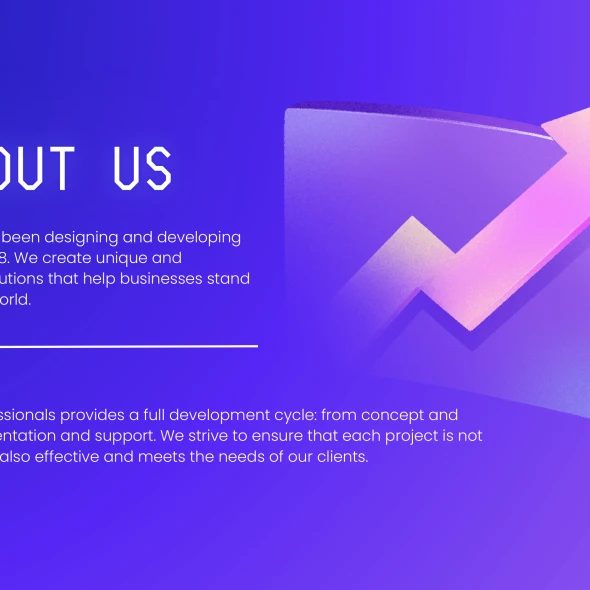 OUT US

been designing and developing
8. We create unique and
utions that help businesses stand
orld.

ssionals provides a full development cycle: from concept and
entation and support. We strive to ensure that each project is not
also effective and meets the needs of our clients.